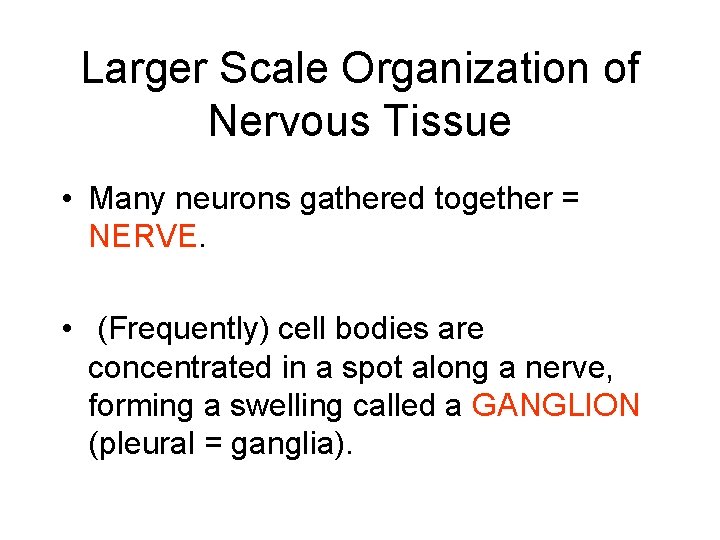 Larger Scale Organization of Nervous Tissue

• Many neurons gathered together = NERVE.

• (Frequently) cell bodies are concentrated in a spot along a nerve, forming a swelling called a GANGLION (pleural = ganglia).